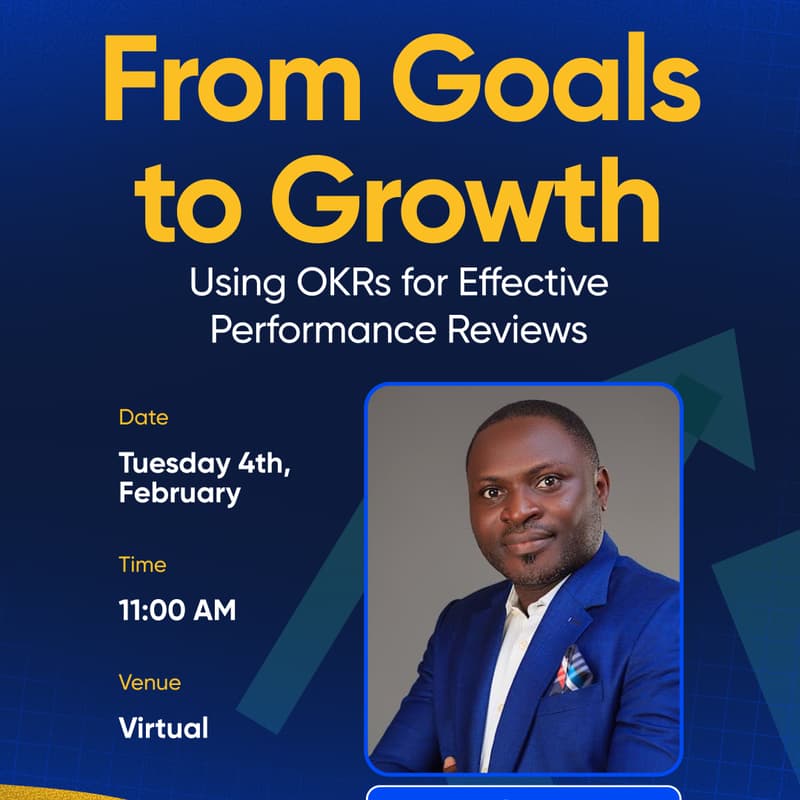 From Goals to Growth

Using OKRs for Effective Performance Reviews

Date

Tuesday 4th, February

Time

11:00 AM

Venue

Virtual